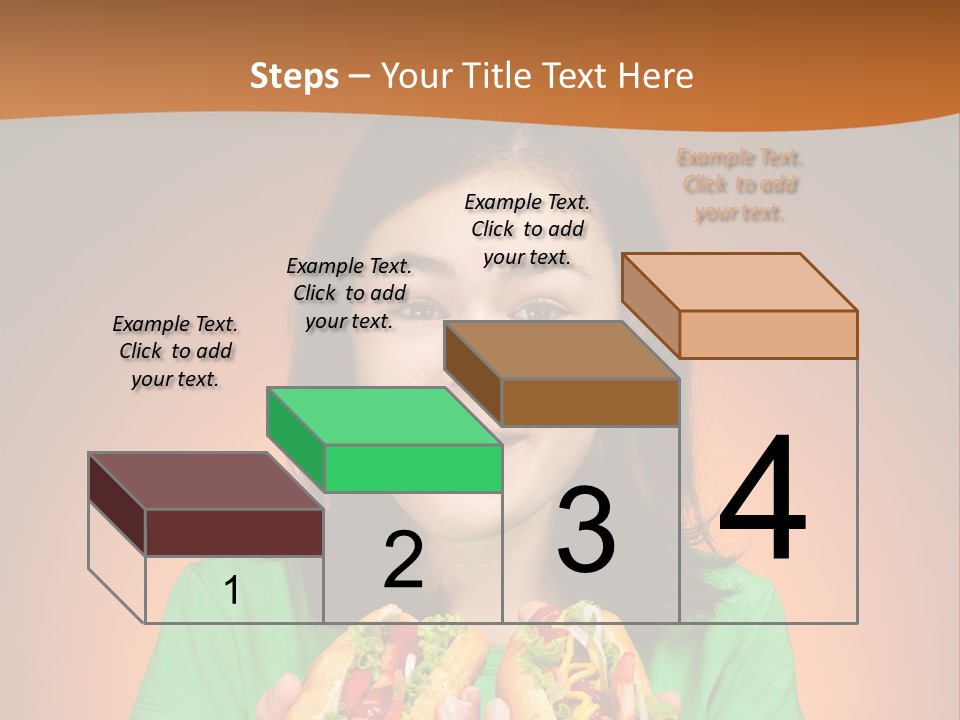 Steps – Your Title Text Here

Example Text. Click to add your text.

Example Text. Click to add your text.

Example Text. Click to add your text.

Example Text. Click to add your text.

1

2

3

4